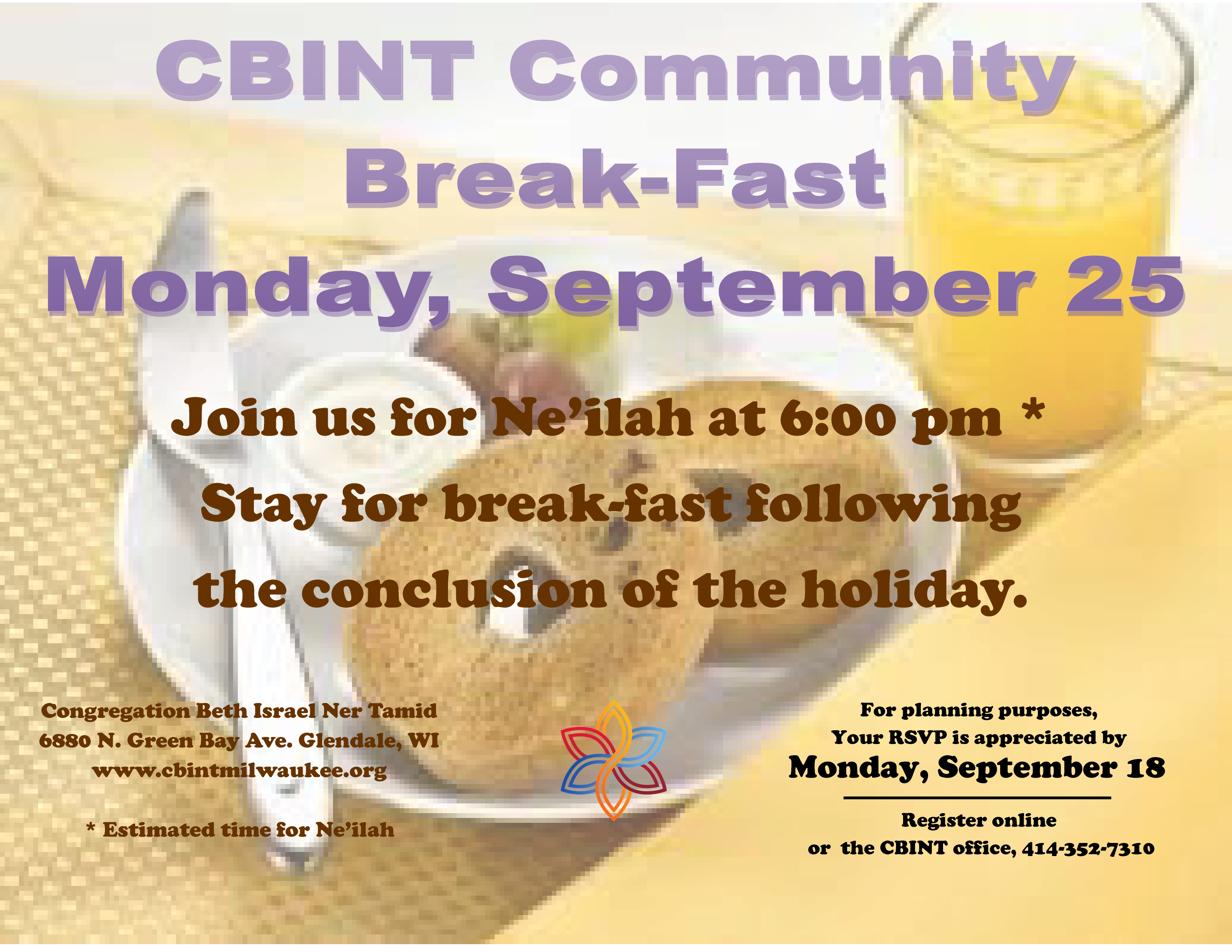 CBINT Community Break-Fast
Monday, September 25

Join us for Ne'ilah at 6:00 pm *
Stay for break-fast following the conclusion of the holiday.

Congregation Beth Israel Ner Tamid
6880 N. Green Bay Ave. Glendale, WI
www.cbintmilwaukee.org

* Estimated time for Ne'ilah

For planning purposes,
Your RSVP is appreciated by
Monday, September 18

Register online
or the CBINT office, 414-352-7310